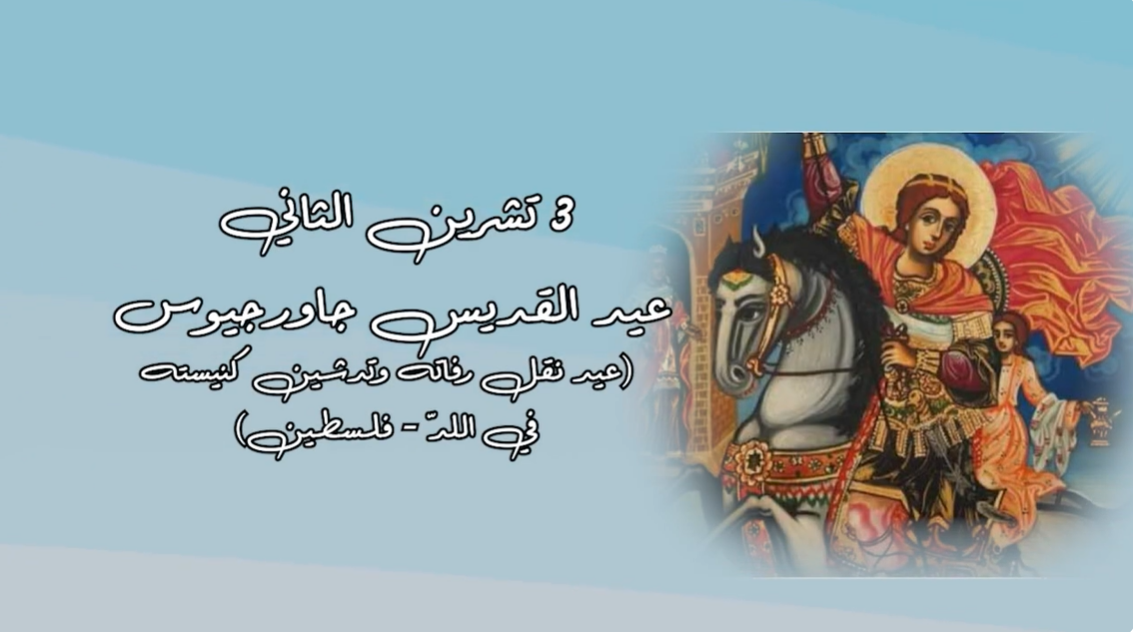 3 تشرين الثاني
عيد القديس جاورجيوس
(عيد نقل رفاته وتدشين كنيسته في اللدّ - فلسطين)